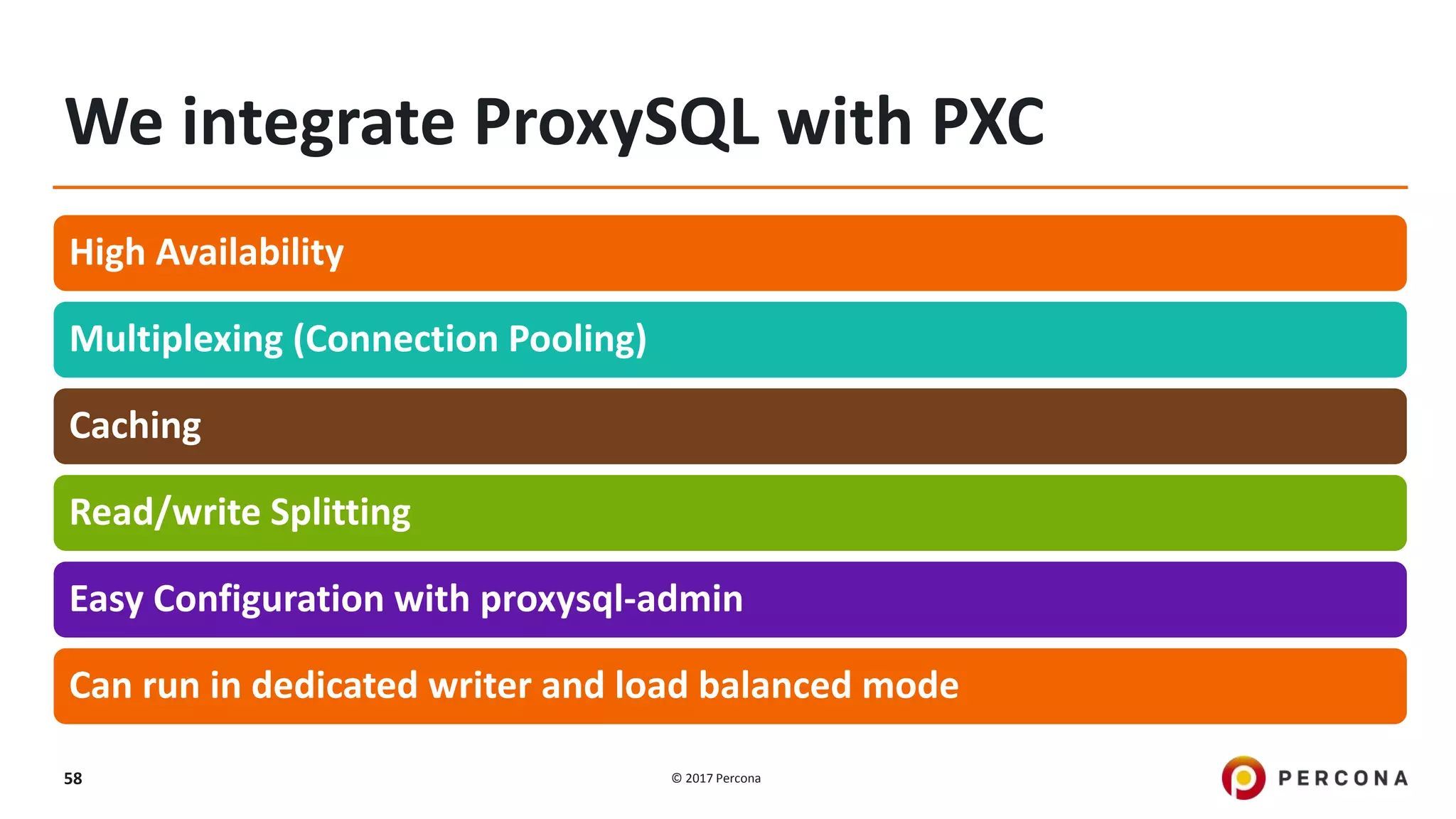 We integrate ProxySQL with PXC

High Availability

Multiplexing (Connection Pooling)

Caching

Read/write Splitting

Easy Configuration with proxysql-admin

Can run in dedicated writer and load balanced mode

58

© 2017 Percona

PERCONA